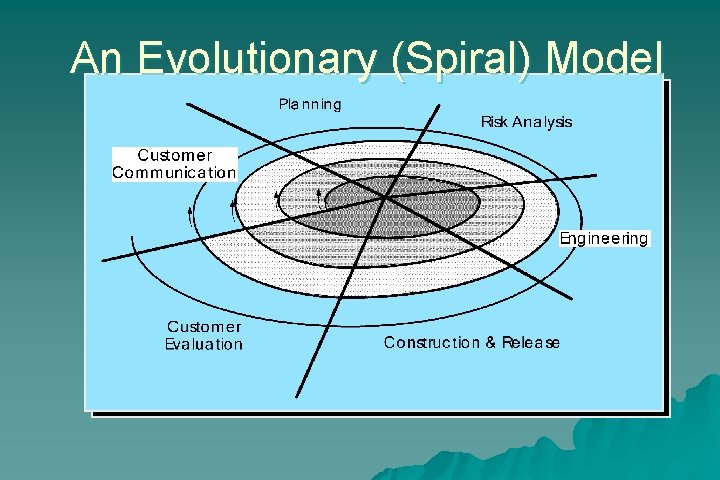 An Evolutionary (Spiral) Model

Planning

Risk Analysis

Customer Communication

Engineering

Customer Evaluation

Construction & Release